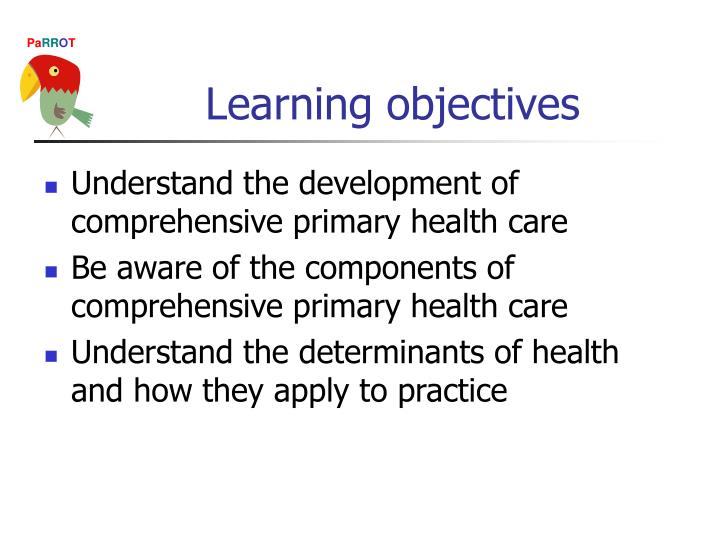 PaRROT

Learning objectives

- Understand the development of comprehensive primary health care
- Be aware of the components of comprehensive primary health care
- Understand the determinants of health and how they apply to practice